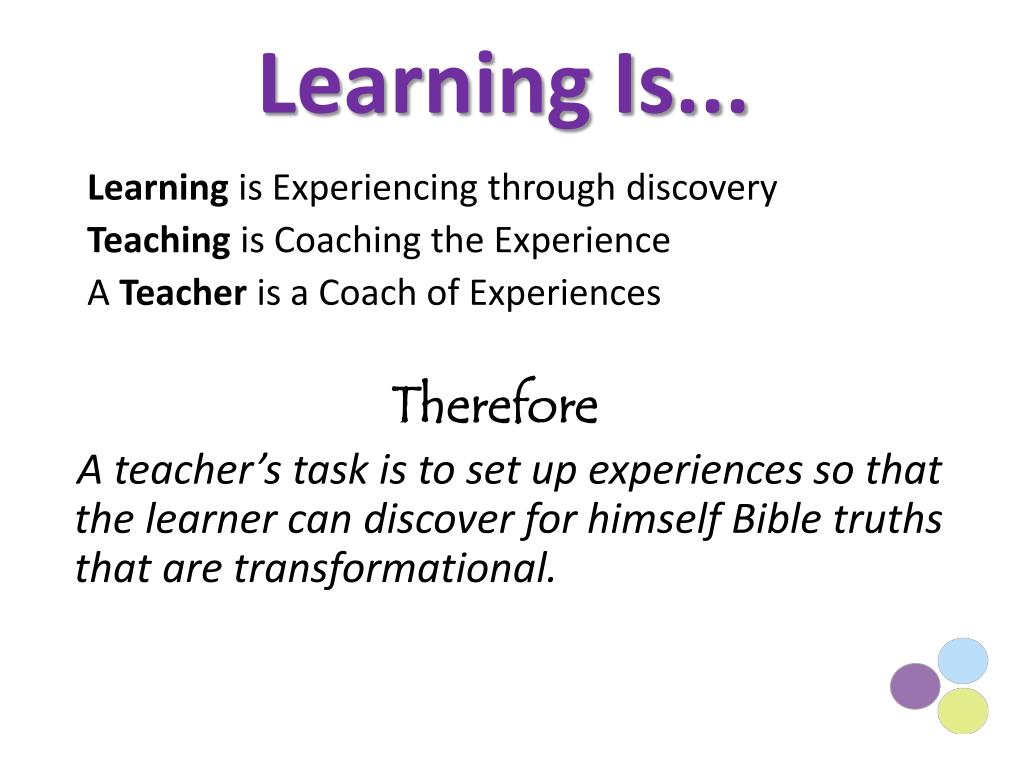 Learning Is...

Learning is Experiencing through discovery
Teaching is Coaching the Experience
A Teacher is a Coach of Experiences

Therefore

A teacher's task is to set up experiences so that the learner can discover for himself Bible truths that are transformational.